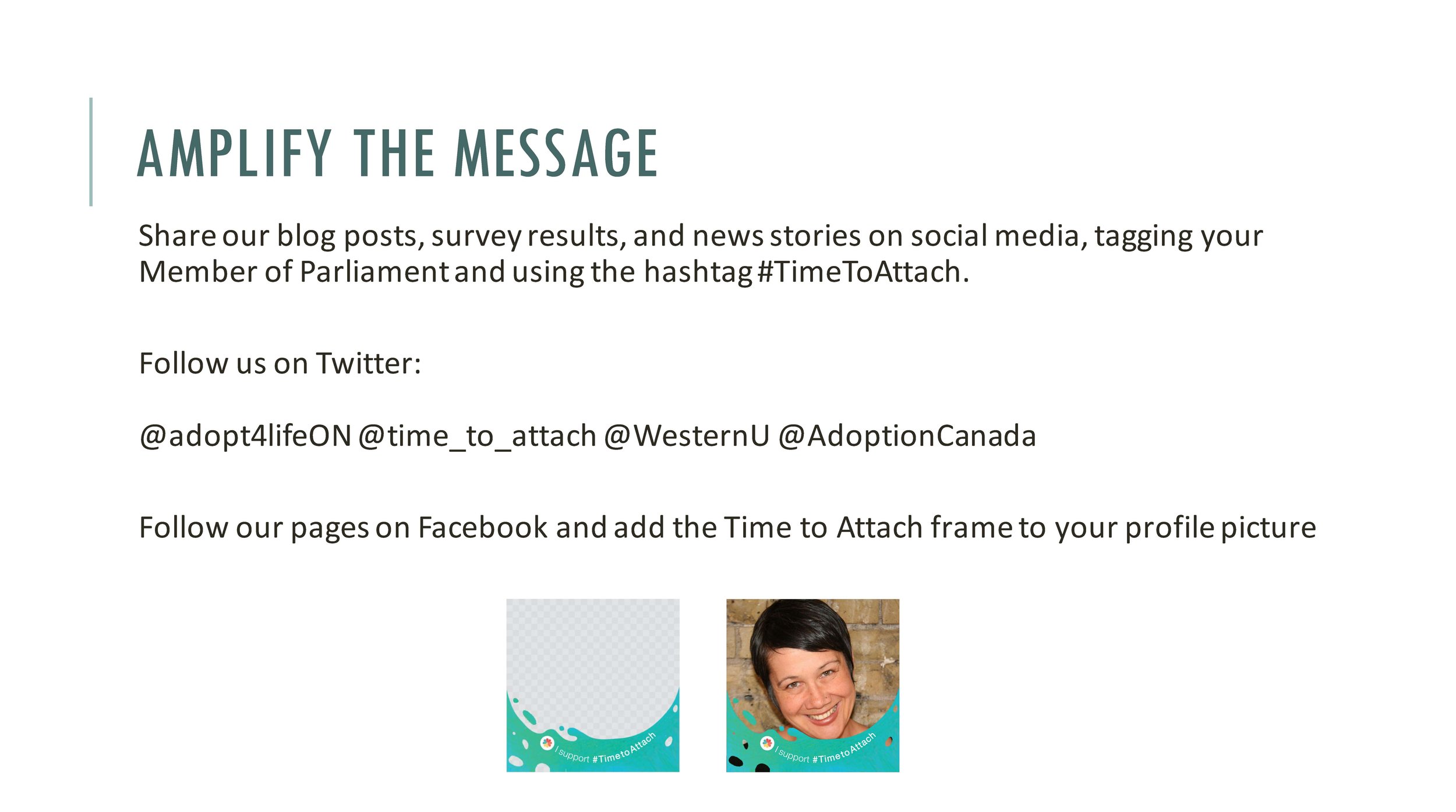 AMPLIFY THE MESSAGE

Share our blog posts, survey results, and news stories on social media, tagging your Member of Parliament and using the hashtag #TimeToAttach.

Follow us on Twitter:

@adopt4lifeON @time_to_attach @WesternU @AdoptionCanada

Follow our pages on Facebook and add the Time to Attach frame to your profile picture

I support #TimetoAttach

I support #TimetoAttach